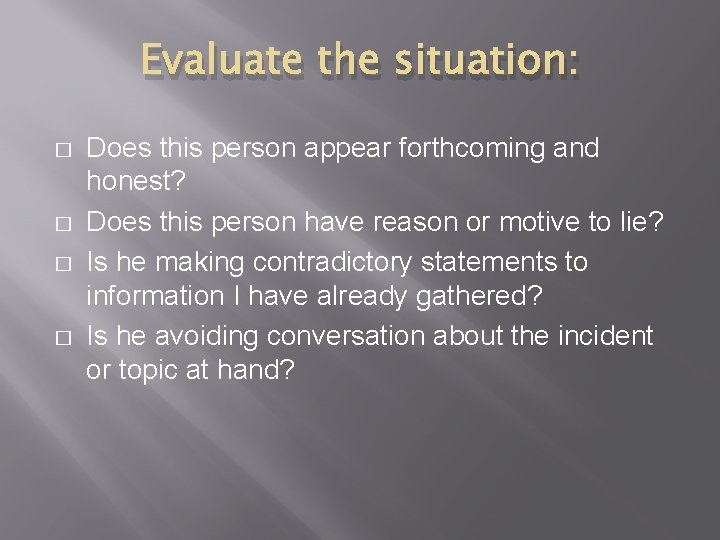 Evaluate the situation:

□ Does this person appear forthcoming and honest?

□ Does this person have reason or motive to lie?

□ Is he making contradictory statements to information I have already gathered?

□ Is he avoiding conversation about the incident or topic at hand?